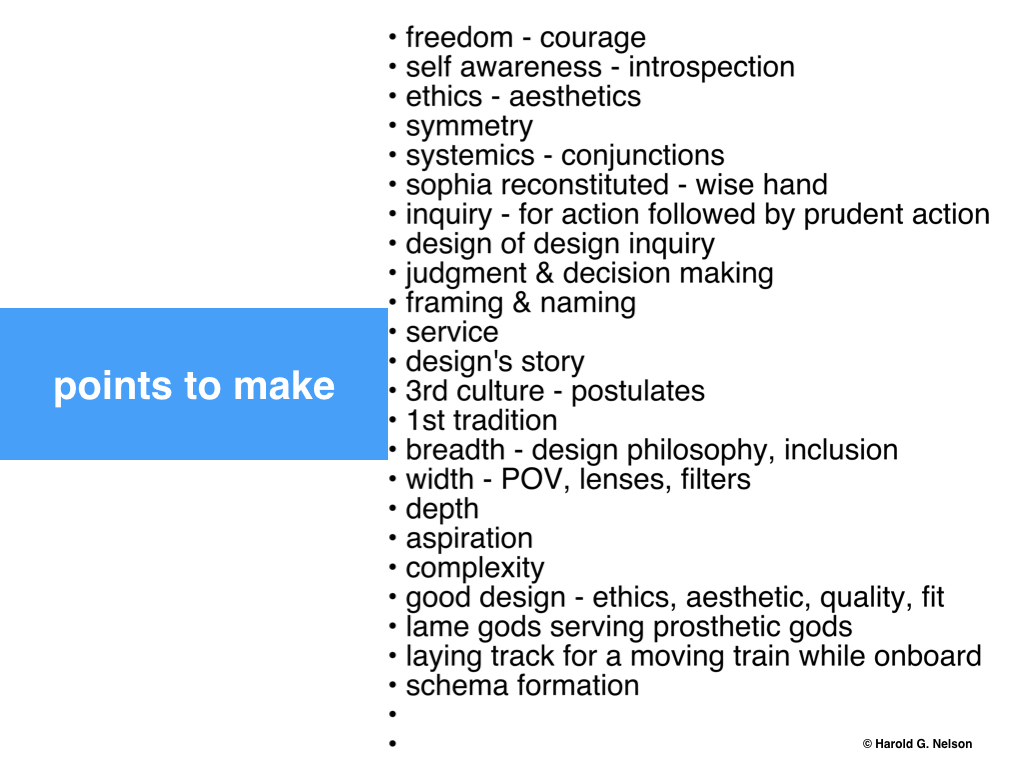 points to make

• freedom - courage
• self awareness - introspection
• ethics - aesthetics
• symmetry
• systemics - conjunctions
• sophia reconstituted - wise hand
• inquiry - for action followed by prudent action
• design of design inquiry
• judgment & decision making
• framing & naming
• service
• design's story
• 3rd culture - postulates
• 1st tradition
• breadth - design philosophy, inclusion
• width - POV, lenses, filters
• depth
• aspiration
• complexity
• good design - ethics, aesthetic, quality, fit
• lame gods serving prosthetic gods
• laying track for a moving train while onboard
• schema formation
•
•

© Harold G. Nelson